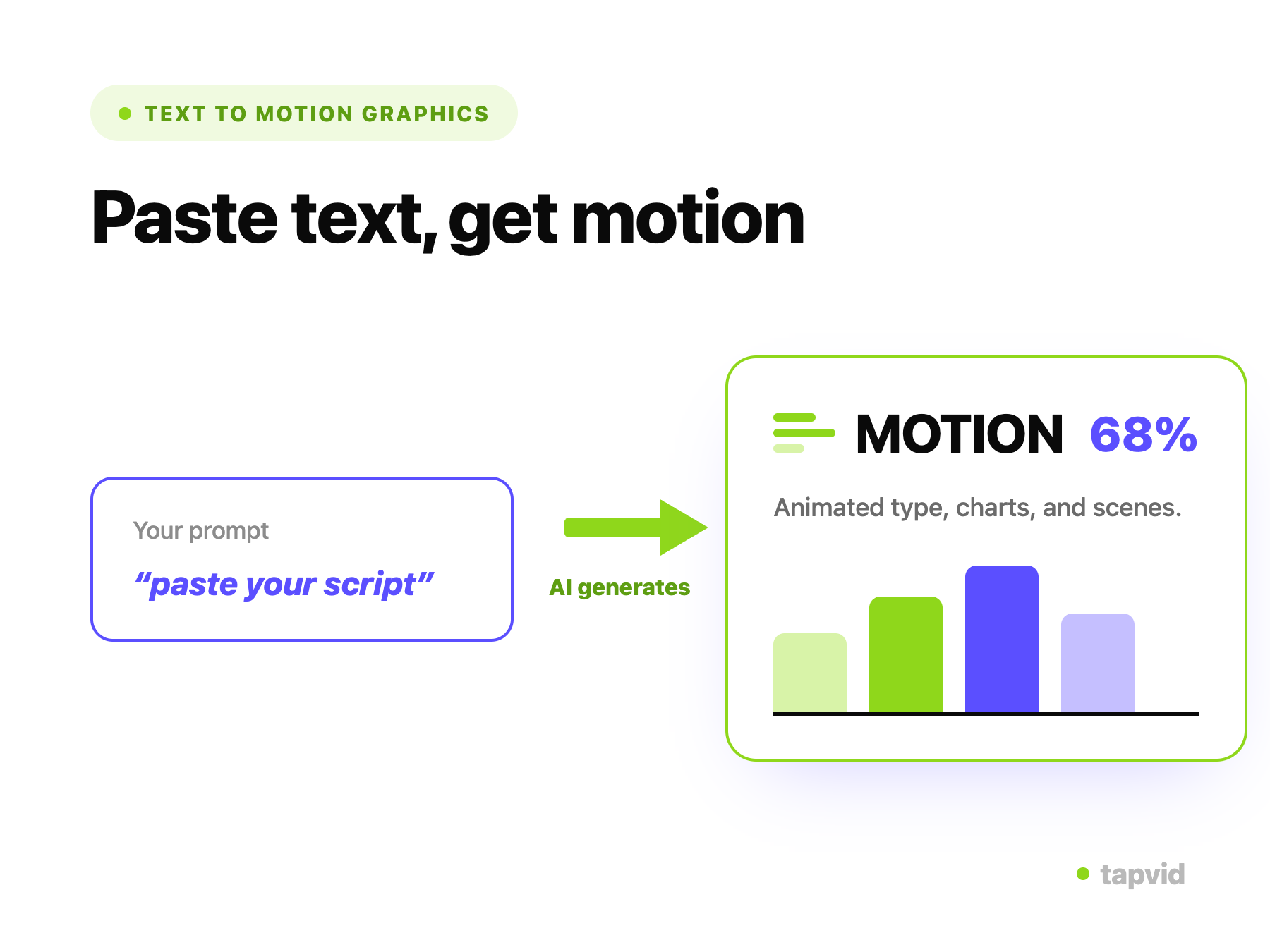 TEXT TO MOTION GRAPHICS

Paste text, get motion

Your prompt

“paste your script”

AI generates

MOTION 68%

Animated type, charts, and scenes.

tapvid